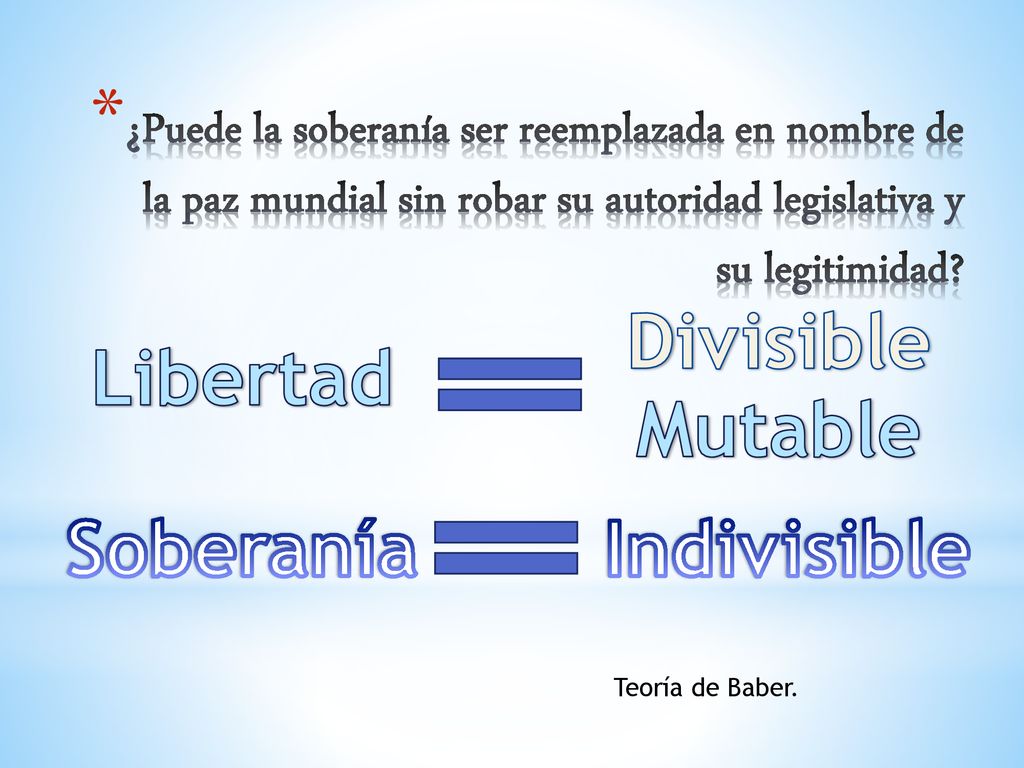 * ¿Puede la soberanía ser reemplazada en nombre de la paz mundial sin robar su autoridad legislativa y su legitimidad?

Libertad = Divisible Mutable

Soberanía = Indivisible

Teoría de Baber.